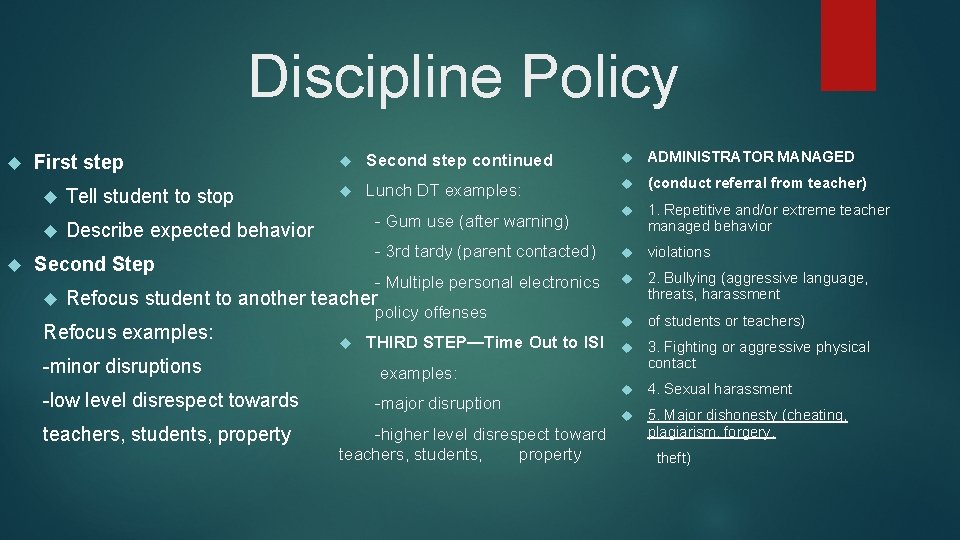 Discipline Policy

First step

Tell student to stop

Describe expected behavior

Second Step

Refocus student to another teacher

Refocus examples:

-minor disruptions

-low level disrespect towards

teachers, students, property

Second step continued

Lunch DT examples:

- Gum use (after warning)

- 3rd tardy (parent contacted)

- Multiple personal electronics policy offenses

THIRD STEP—Time Out to ISI

examples:

-major disruption

-higher level disrespect toward teachers, students, property

ADMINISTRATOR MANAGED

(conduct referral from teacher)

1. Repetitive and/or extreme teacher managed behavior

violations

2. Bullying (aggressive language, threats, harassment

of students or teachers)

3. Fighting or aggressive physical contact

4. Sexual harassment

5. Major dishonesty (cheating, plagiarism, forgery,

theft)